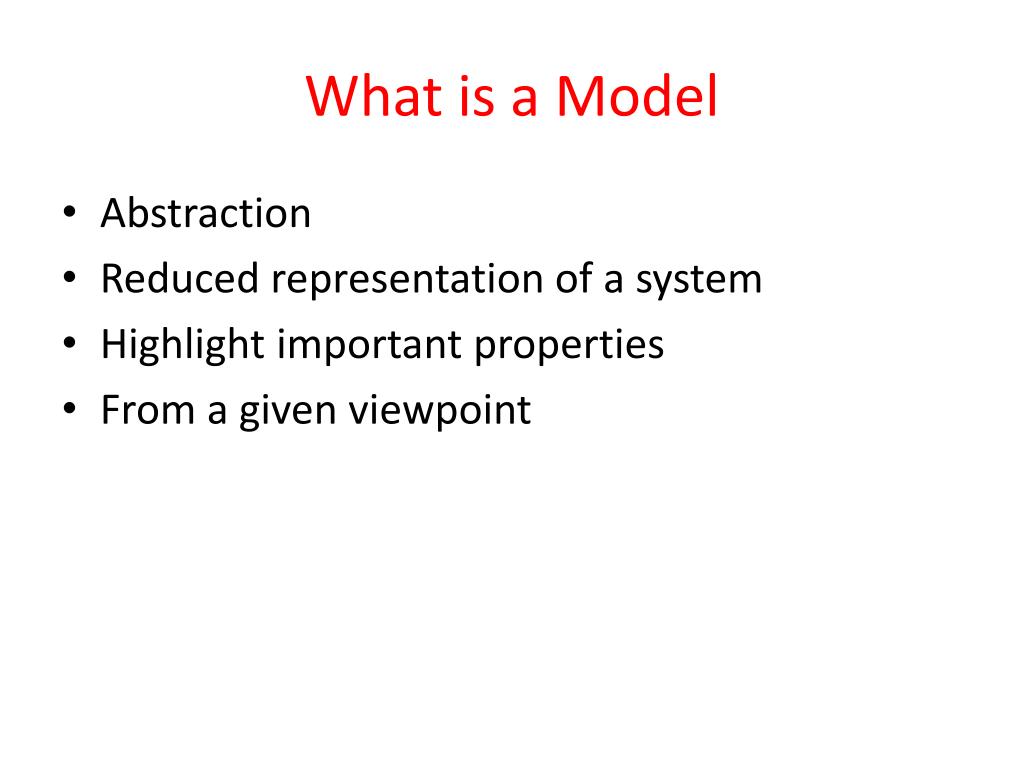 What is a Model

• Abstraction
• Reduced representation of a system
• Highlight important properties
• From a given viewpoint